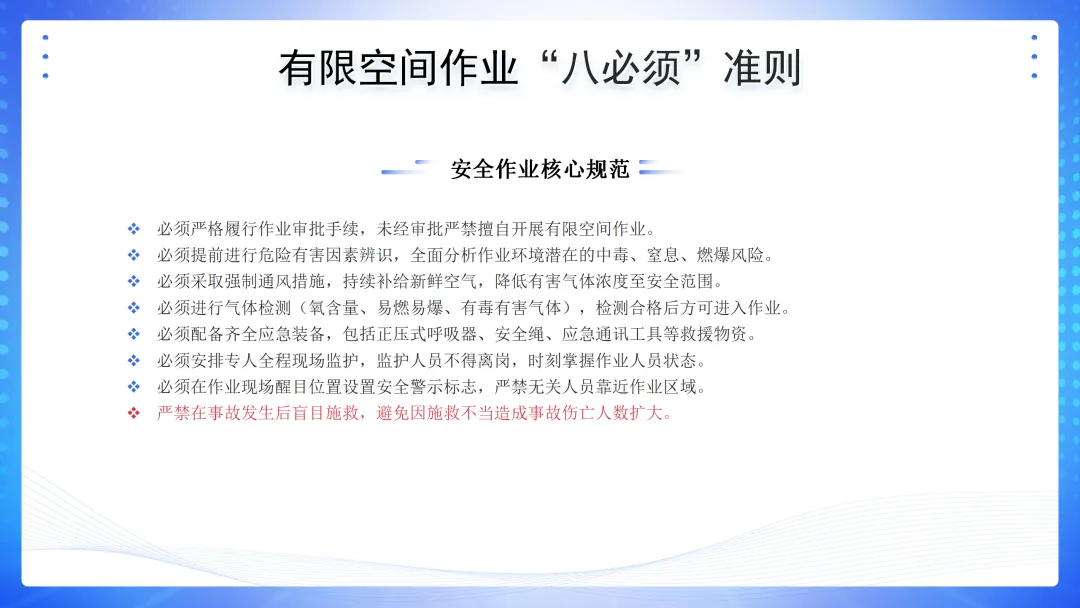 有限空间作业“八必须”准则

安全作业核心规范

❖ 必须严格履行作业审批手续，未经审批严禁擅自开展有限空间作业。
❖ 必须提前进行危险有害因素辨识，全面分析作业环境潜在的中毒、窒息、燃爆风险。
❖ 必须采取强制通风措施，持续补给新鲜空气，降低有害气体浓度至安全范围。
❖ 必须进行气体检测（氧含量、易燃易爆、有毒有害气体），检测合格后方可进入作业。
❖ 必须配备齐全应急装备，包括正压式呼吸器、安全绳、应急通讯工具等救援物资。
❖ 必须安排专人全程现场监护，监护人员不得离岗，时刻掌握作业人员状态。
❖ 必须在作业现场醒目位置设置安全警示标志，严禁无关人员靠近作业区域。
❖ 严禁在事故发生后盲目施救，避免因施救不当造成事故伤亡人数扩大。